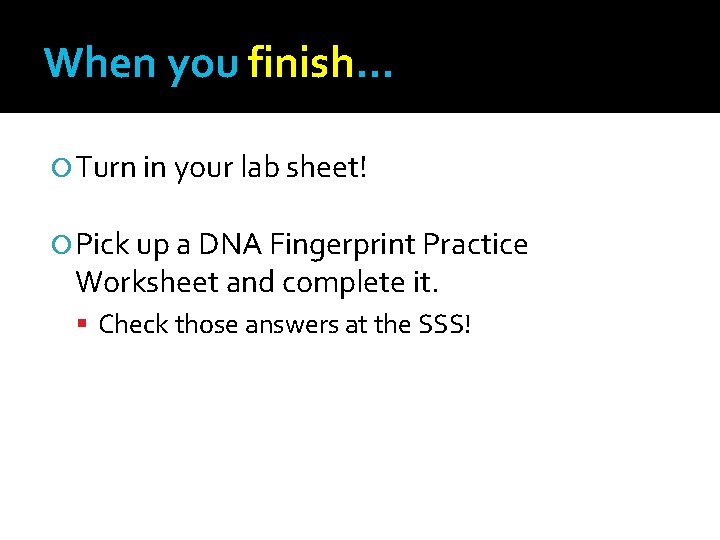 When you finish…

Turn in your lab sheet!

Pick up a DNA Fingerprint Practice Worksheet and complete it.

Check those answers at the SSS!